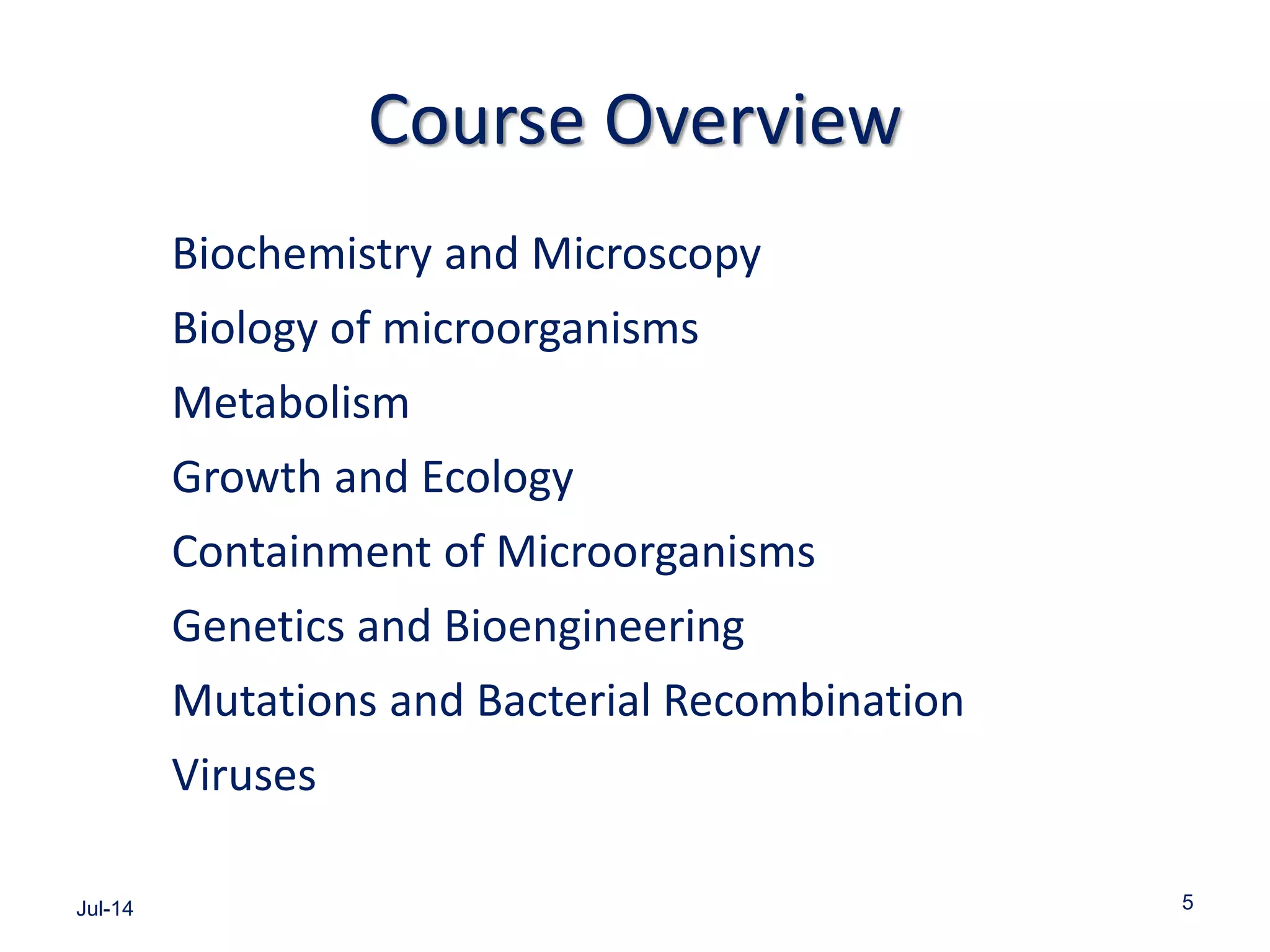 Course Overview

Biochemistry and Microscopy

Biology of microorganisms

Metabolism

Growth and Ecology

Containment of Microorganisms

Genetics and Bioengineering

Mutations and Bacterial Recombination

Viruses

Jul-14

5